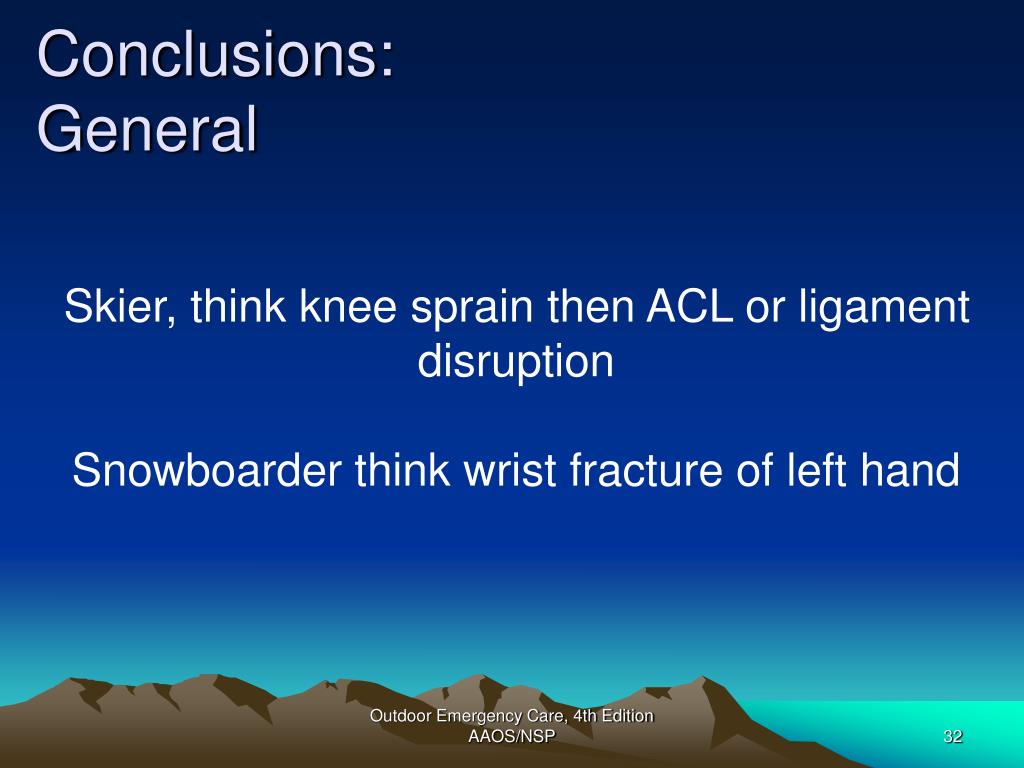 Conclusions:
General

Skier, think knee sprain then ACL or ligament disruption

Snowboarder think wrist fracture of left hand

Outdoor Emergency Care, 4th Edition
AAOS/NSP

32